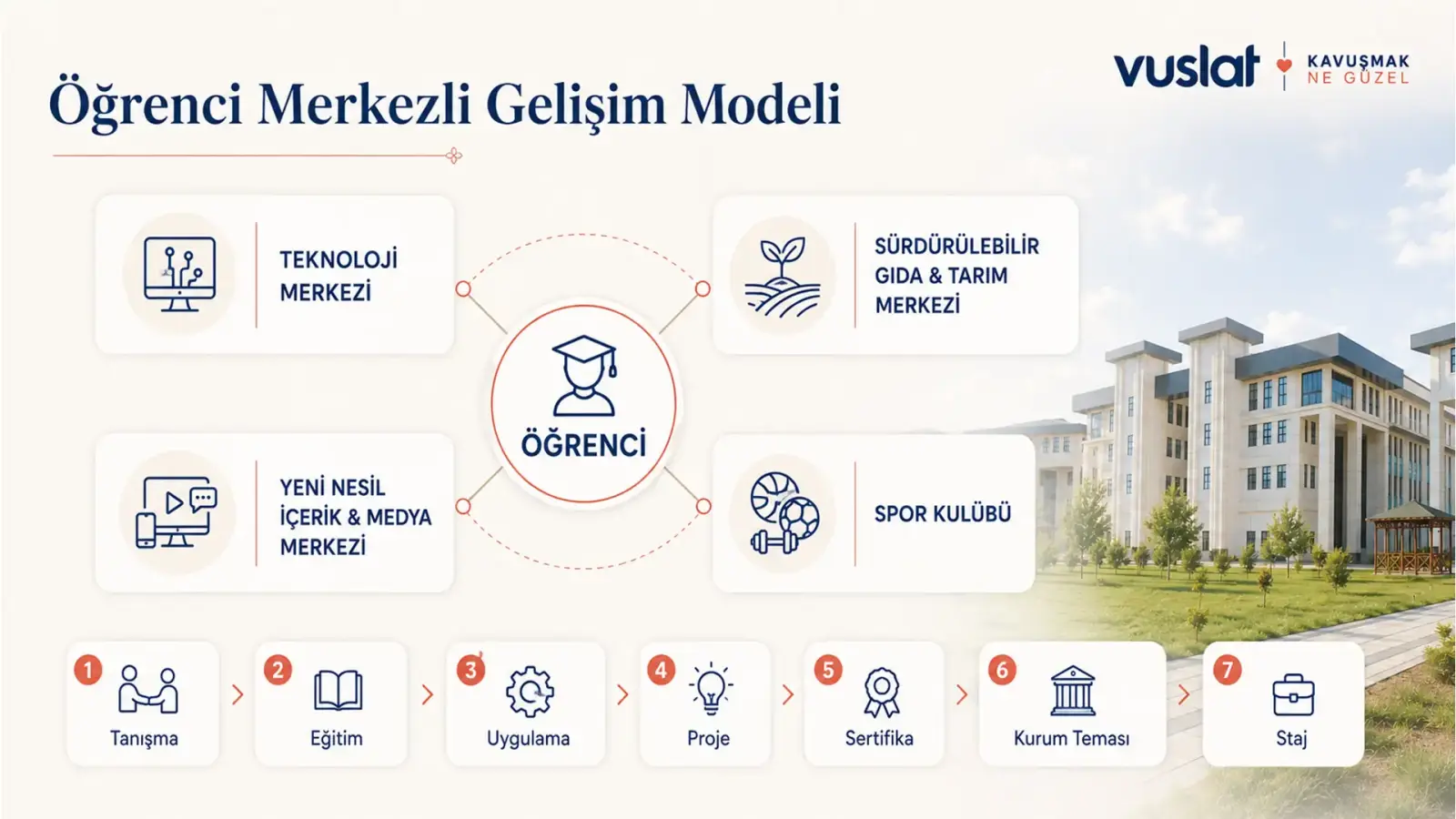 Öğrenci Merkezli Gelişim Modeli

vuslat KAVUŞMAK NE GÜZEL

TEKNOLOJİ MERKEZİ

SÜRDÜRÜLEBİLİR GIDA & TARIM MERKEZİ

ÖĞRENCİ

YENİ NESİL İÇERİK & MEDYA MERKEZİ

SPOR KULÜBÜ

1 Tanışma
2 Eğitim
3 Uygulama
4 Proje
5 Sertifika
6 Kurum Teması
7 Staj